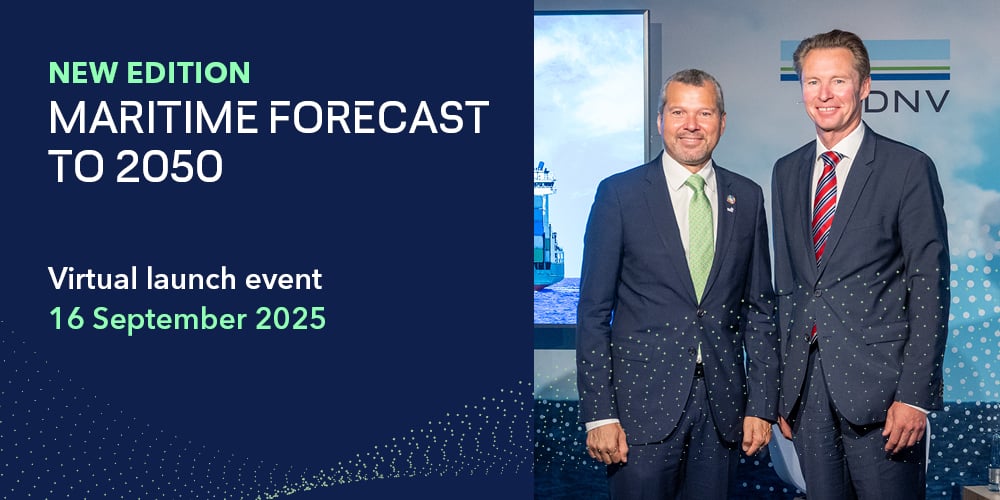 NEW EDITION
MARITIME FORECAST TO 2050

Virtual launch event
16 September 2025

DNV